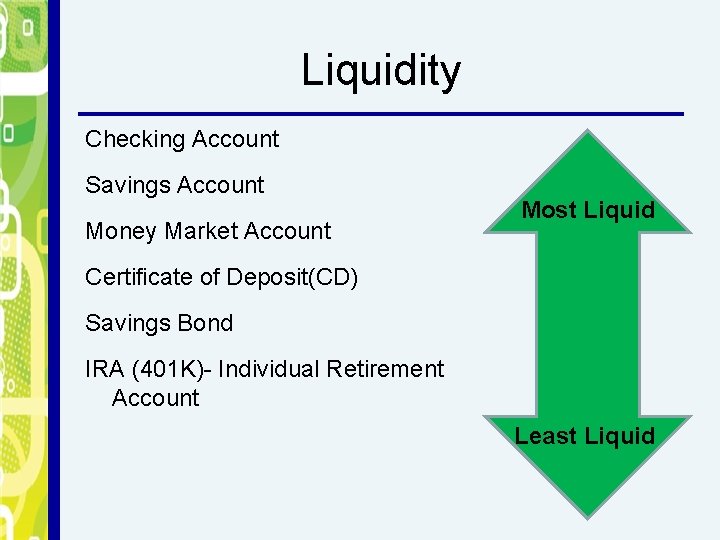 Liquidity

Checking Account

Savings Account

Money Market Account

Certificate of Deposit(CD)

Savings Bond

IRA (401K)- Individual Retirement Account

Most Liquid

Least Liquid